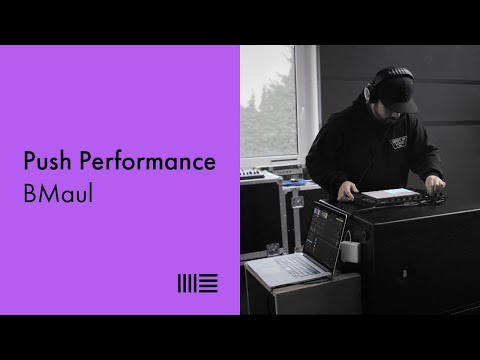 Push Performance
BMaul